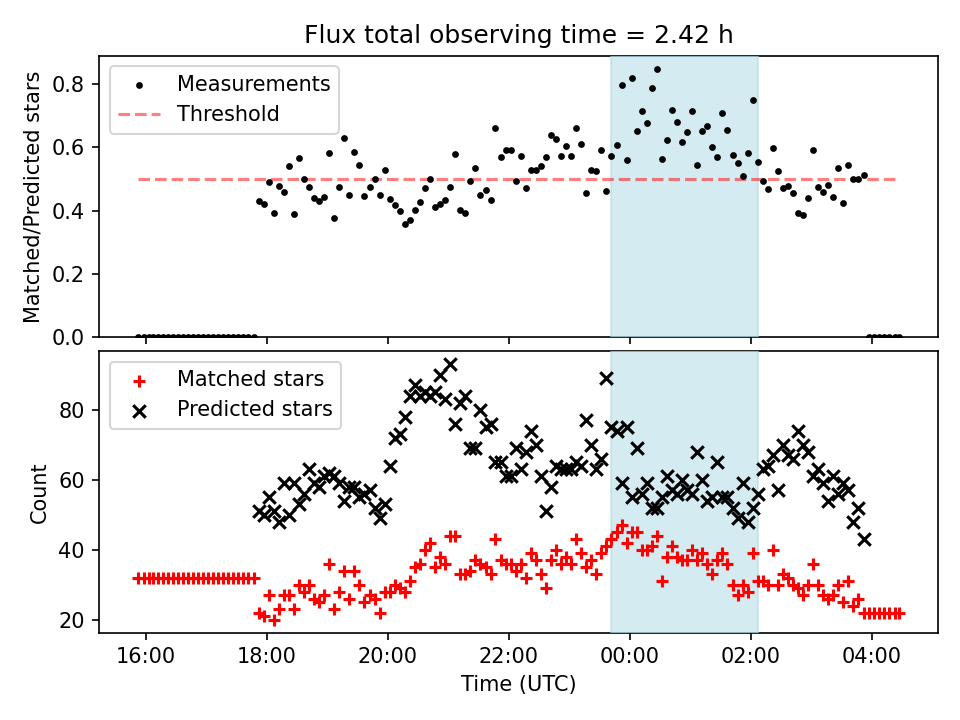 Flux total observing time = 2.42 h

Measurements
Threshold

Matched/Predicted stars

0.8
0.6
0.4
0.2
0.0

Matched stars
Predicted stars

Count

80
60
40
20

16:00
18:00
20:00
22:00
00:00
02:00
04:00

Time (UTC)